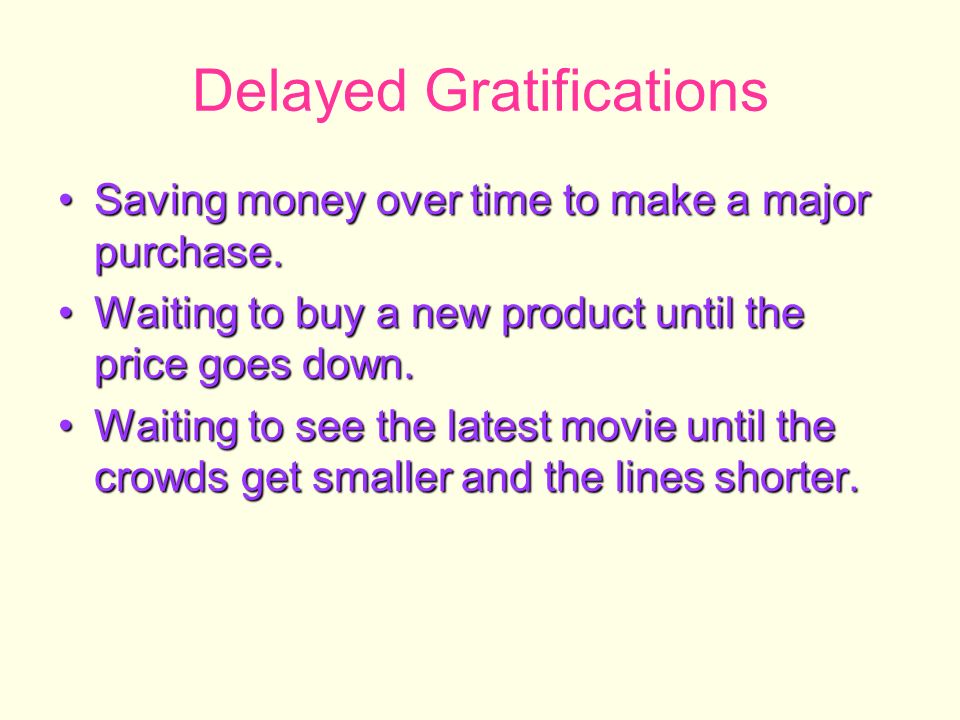 Delayed Gratifications

• Saving money over time to make a major purchase.
• Waiting to buy a new product until the price goes down.
• Waiting to see the latest movie until the crowds get smaller and the lines shorter.